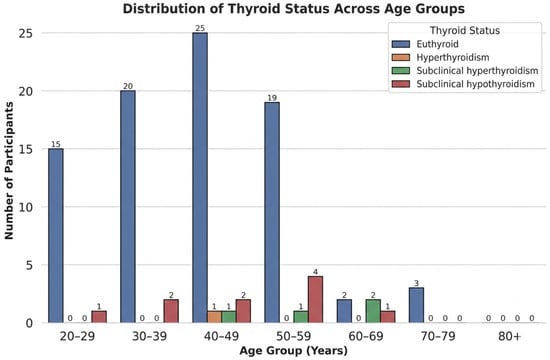 Distribution of Thyroid Status Across Age Groups

Thyroid Status
Euthyroid
Hyperthyroidism
Subclinical hyperthyroidism
Subclinical hypothyroidism

Number of Participants

25
20
15
10
5
0

15 0 0 1
20 0 0 2
25 1 1 2
19 0 1 4
2 0 2 1
3 0 0 0
0 0 0 0

20–29
30–39
40–49
50–59
60–69
70–79
80+

Age Group (Years)